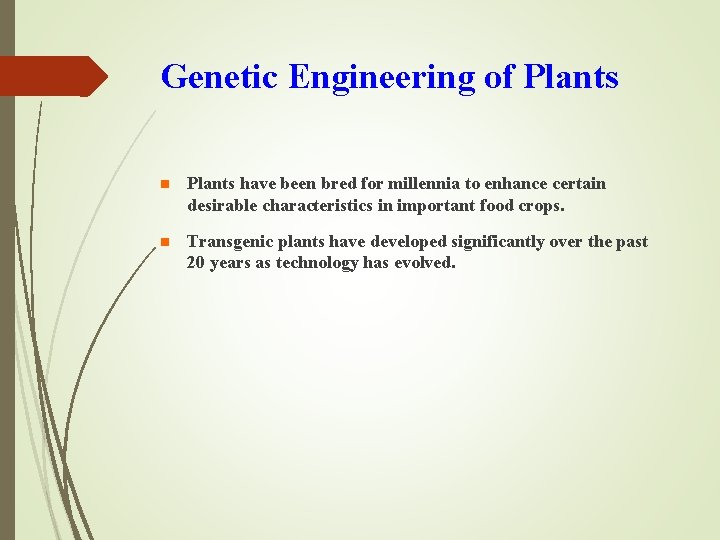 Genetic Engineering of Plants

Plants have been bred for millennia to enhance certain desirable characteristics in important food crops.

Transgenic plants have developed significantly over the past 20 years as technology has evolved.